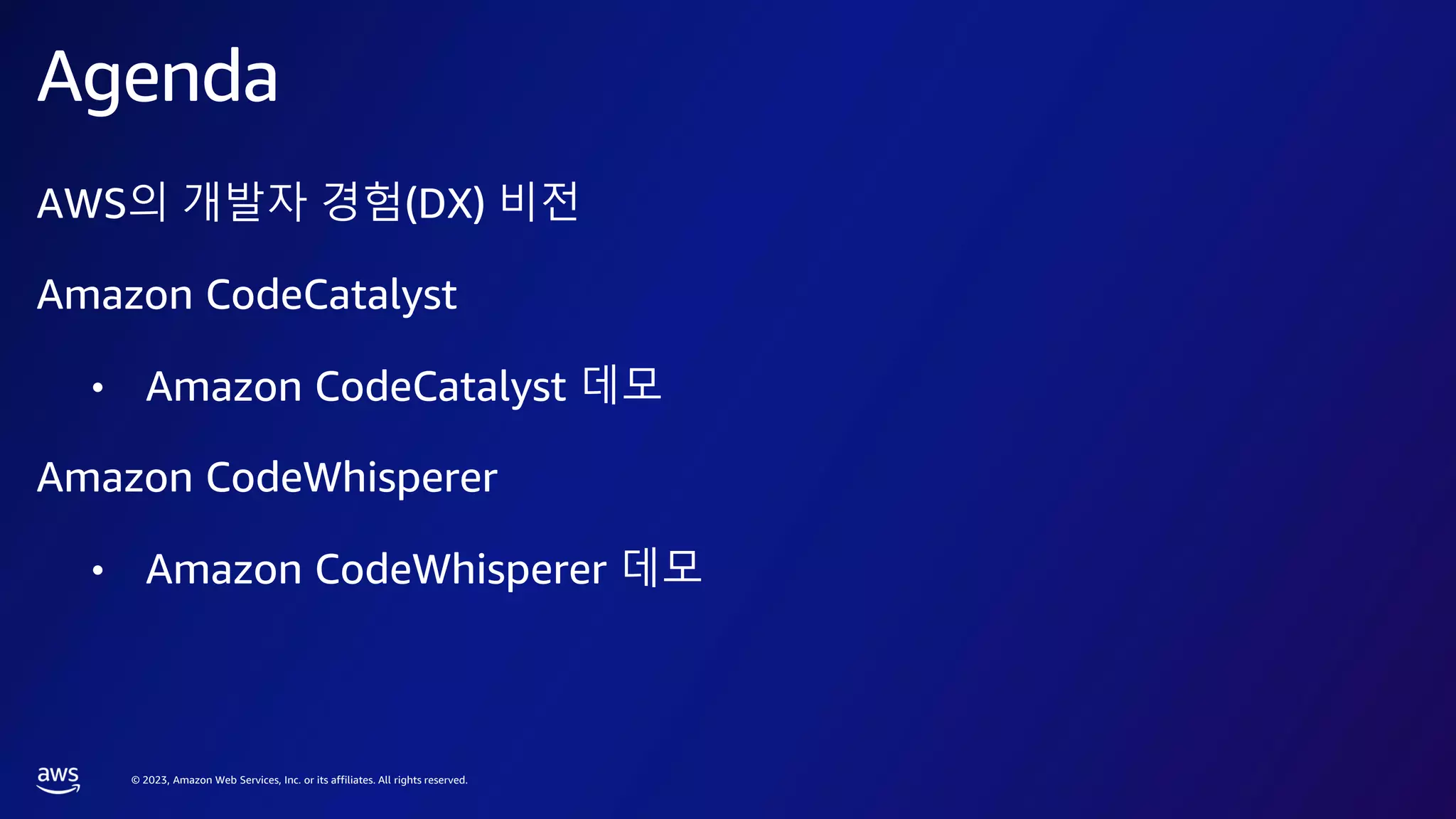 Agenda

AWS의 개발자 경험(DX) 비전

Amazon CodeCatalyst

• Amazon CodeCatalyst 데모

Amazon CodeWhisperer

• Amazon CodeWhisperer 데모

aws

© 2023, Amazon Web Services, Inc. or its affiliates. All rights reserved.